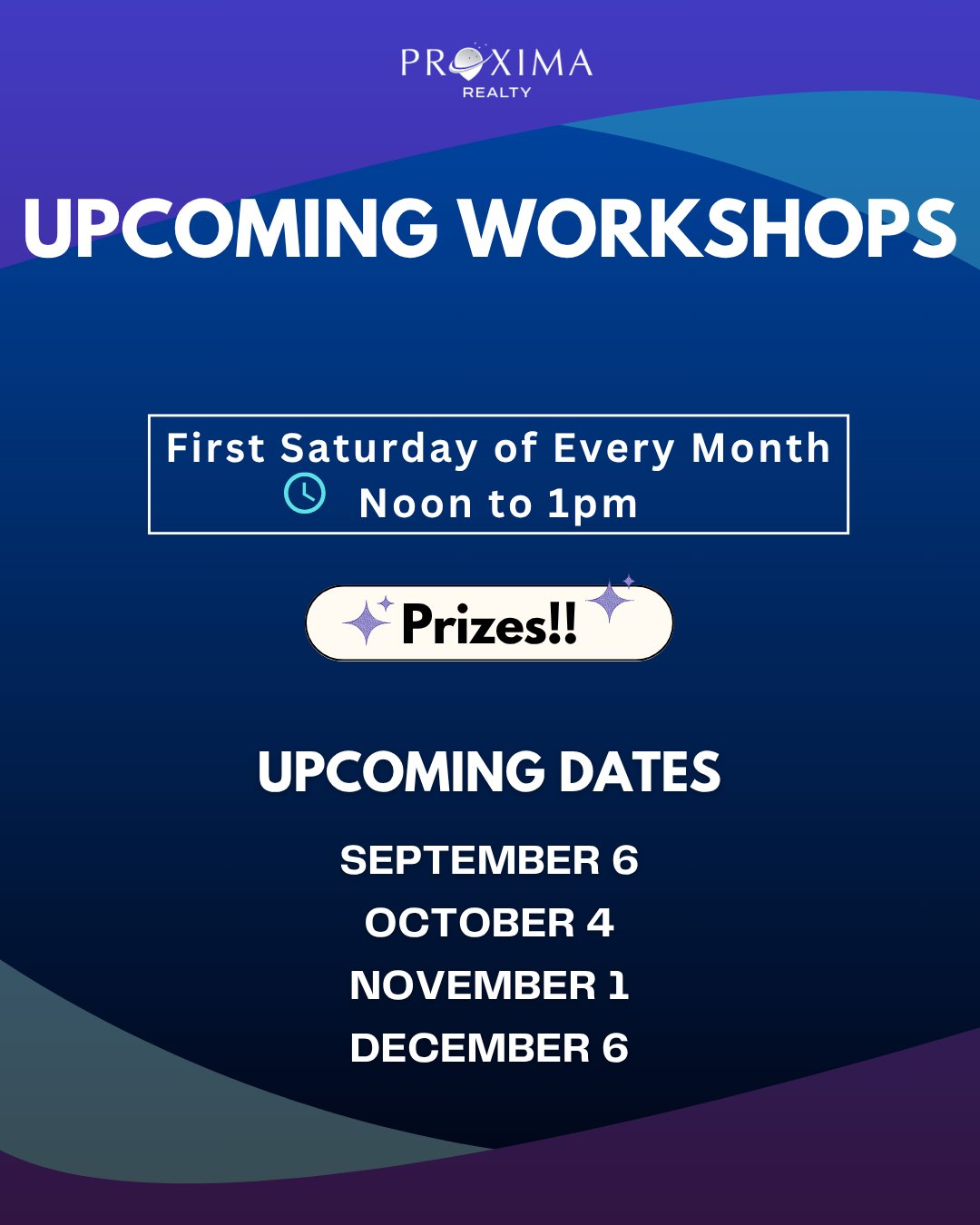 PROXIMA
REALTY

UPCOMING WORKSHOPS

First Saturday of Every Month
Noon to 1pm

Prizes!!

UPCOMING DATES

SEPTEMBER 6
OCTOBER 4
NOVEMBER 1
DECEMBER 6